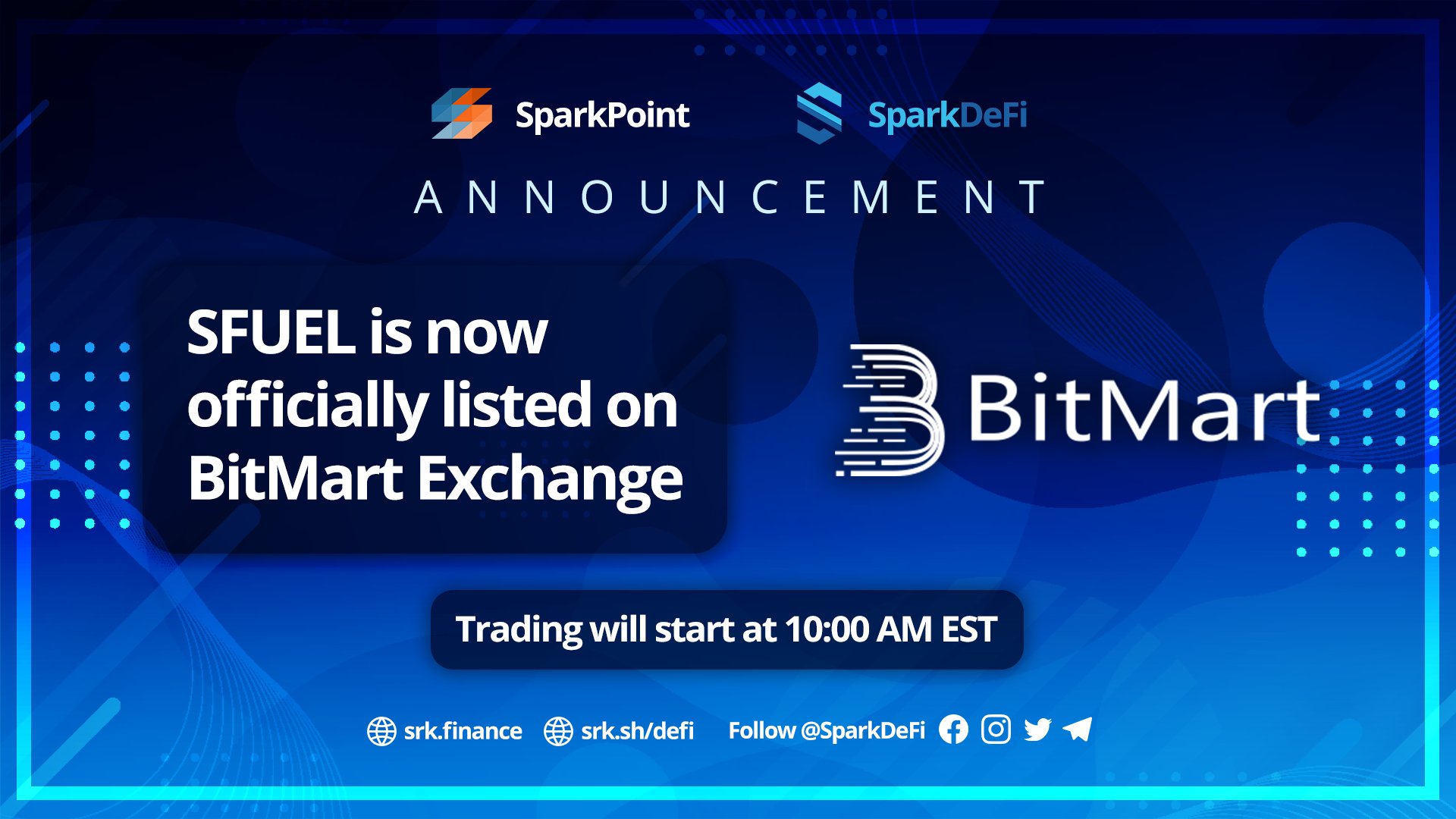 SparkPoint SparkDeFi

ANNOUNCEMENT

SFUEL is now officially listed on BitMart Exchange

BitMart

Trading will start at 10:00 AM EST

srk.finance srk.sh/defi Follow @SparkDeFi